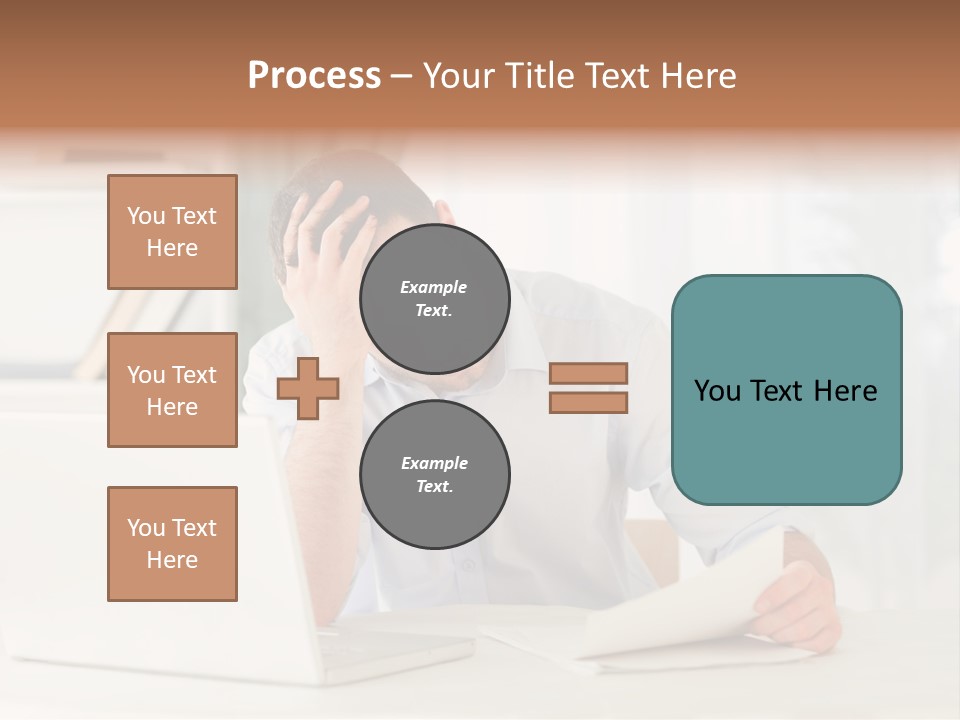 Process – Your Title Text Here

You Text Here

You Text Here

You Text Here

Example Text.

Example Text.

You Text Here